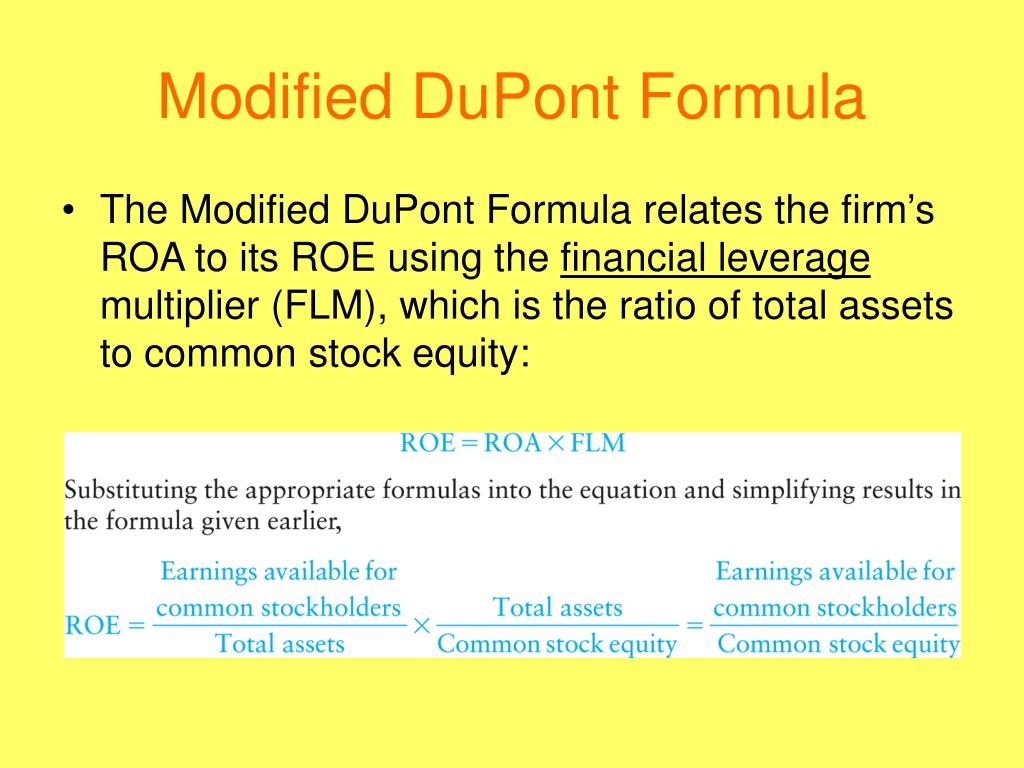 Modified DuPont Formula

• The Modified DuPont Formula relates the firm's ROA to its ROE using the financial leverage multiplier (FLM), which is the ratio of total assets to common stock equity:

$\text{ROE} = \text{ROA} \times \text{FLM}$

Substituting the appropriate formulas into the equation and simplifying results in the formula given earlier,

$\text{ROE} = \frac{\text{Earnings available for common stockholders}}{\text{Total assets}} \times \frac{\text{Total assets}}{\text{Common stock equity}} = \frac{\text{Earnings available for common stockholders}}{\text{Common stock equity}}$